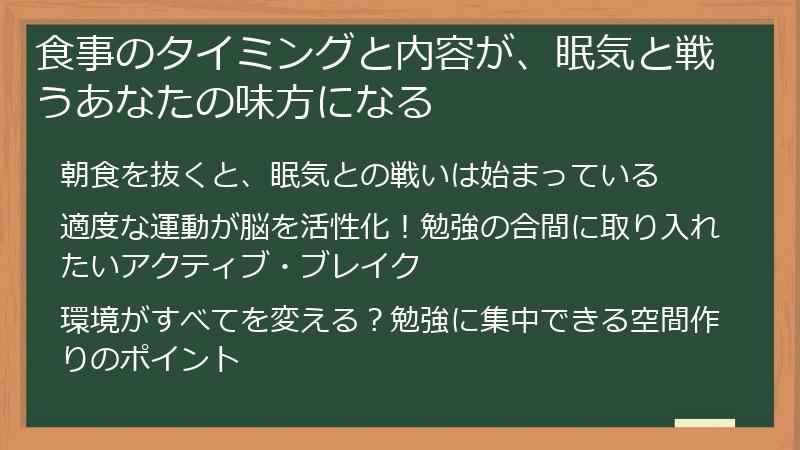 食事のタイミングと内容が、眠気と戦うあなたの味方になる

朝食を抜くと、眠気との戦いは始まっている

適度な運動が脳を活性化！勉強の合間に取り入れたいアクティブ・ブレイク

環境がすべてを変える？勉強に集中できる空間作りのポイント